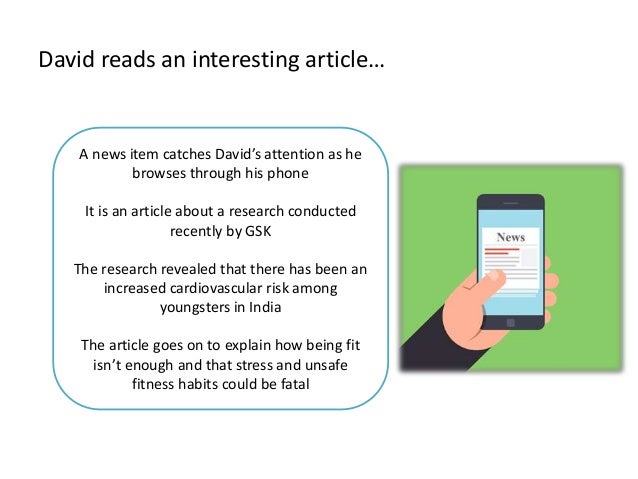 David reads an interesting article…

A news item catches David's attention as he browses through his phone

It is an article about a research conducted recently by GSK

The research revealed that there has been an increased cardiovascular risk among youngsters in India

The article goes on to explain how being fit isn't enough and that stress and unsafe fitness habits could be fatal

News